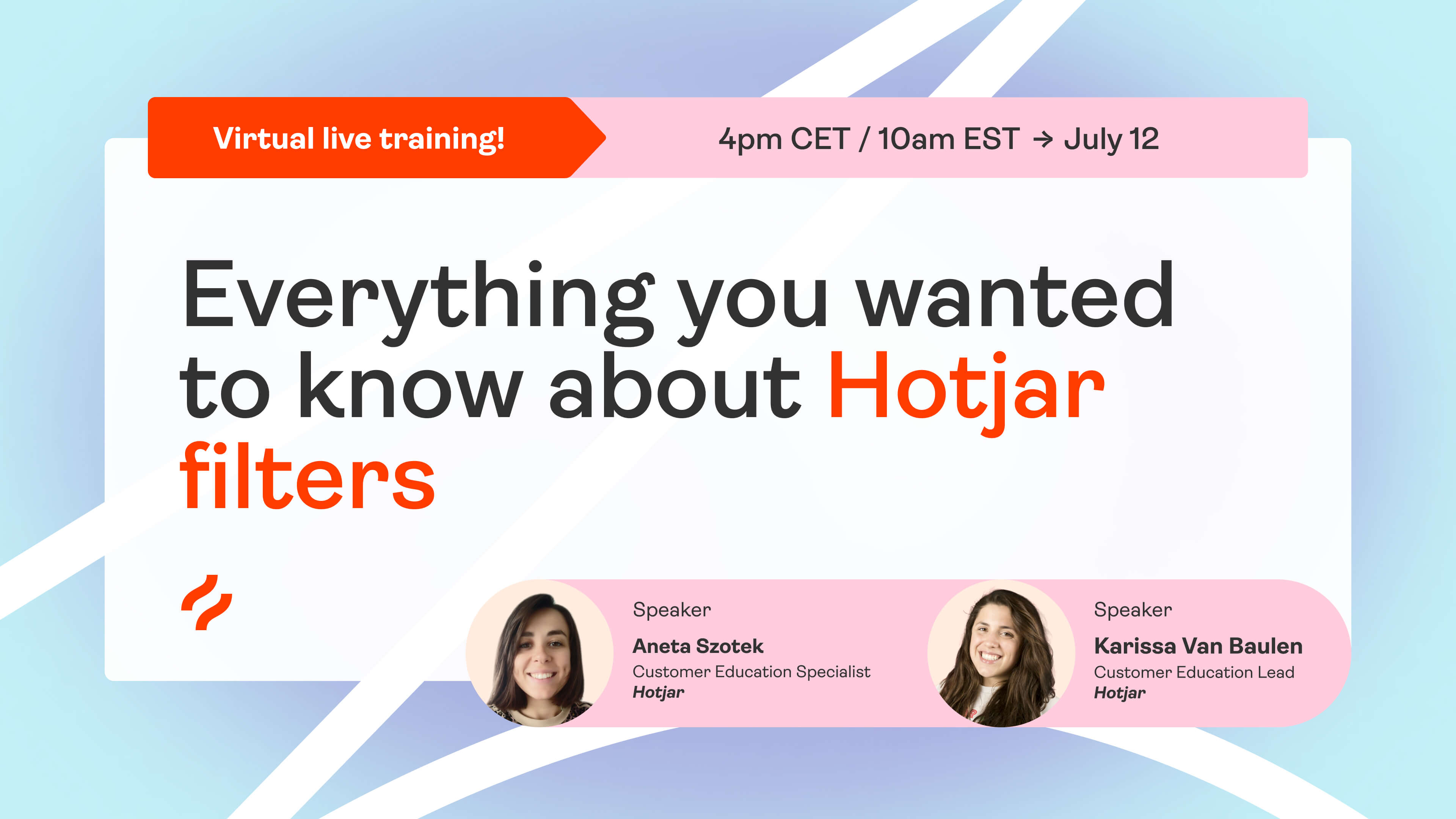 Virtual live training!

4pm CET / 10am EST → July 12

Everything you wanted to know about Hotjar filters

Speaker
Aneta Szotek
Customer Education Specialist
Hotjar

Speaker
Karissa Van Baulen
Customer Education Lead
Hotjar